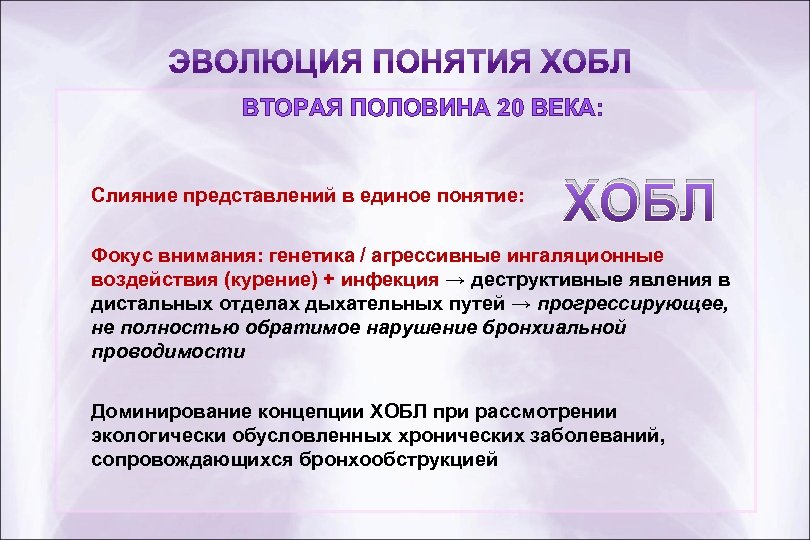 ЭВОЛЮЦИЯ ПОНЯТИЯ ХОБЛ

ВТОРАЯ ПОЛОВИНА 20 ВЕКА:

Слияние представлений в единое понятие: ХОБЛ

Фокус внимания: генетика / агрессивные ингаляционные воздействия (курение) + инфекция → деструктивные явления в дистальных отделах дыхательных путей → прогрессирующее, не полностью обратимое нарушение бронхиальной проводимости

Доминирование концепции ХОБЛ при рассмотрении экологически обусловленных хронических заболеваний, сопровождающихся бронхообструкцией